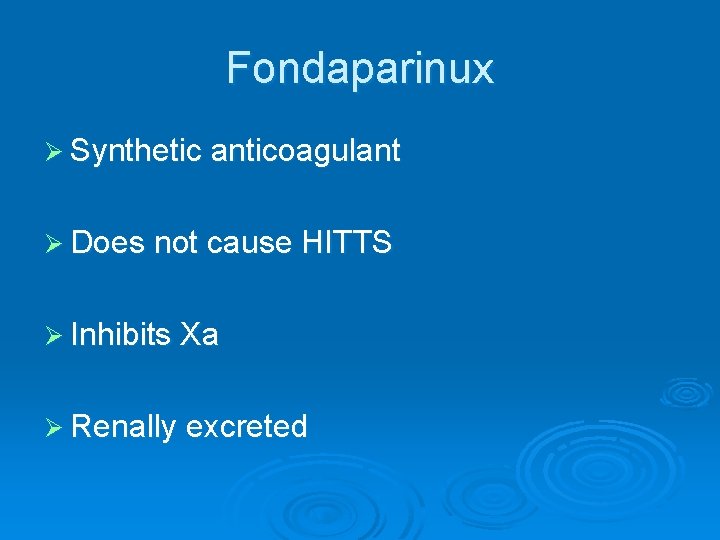 Fondaparinux

➢ Synthetic anticoagulant

➢ Does not cause HITTS

➢ Inhibits Xa

➢ Renally excreted